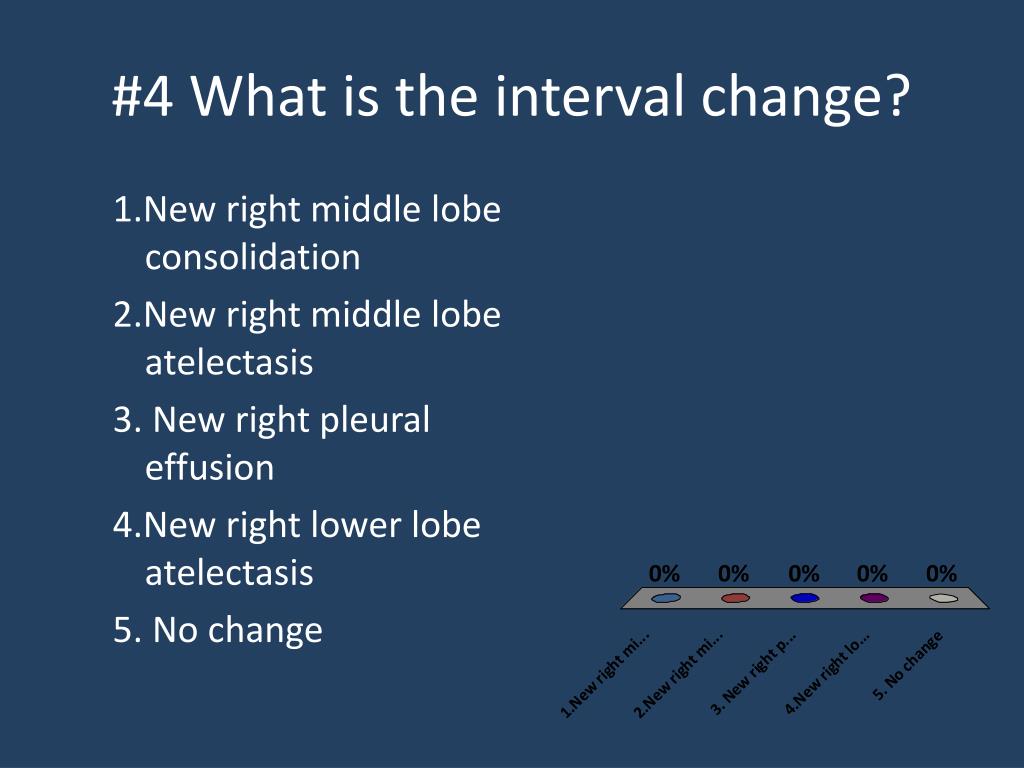 #4 What is the interval change?

1.New right middle lobe consolidation

2.New right middle lobe atelectasis

3. New right pleural effusion

4.New right lower lobe atelectasis

5. No change

0% 0% 0% 0% 0%

1.New right mi...
2.New right mi...
3. New right p...
4.New right lo...
5. No change